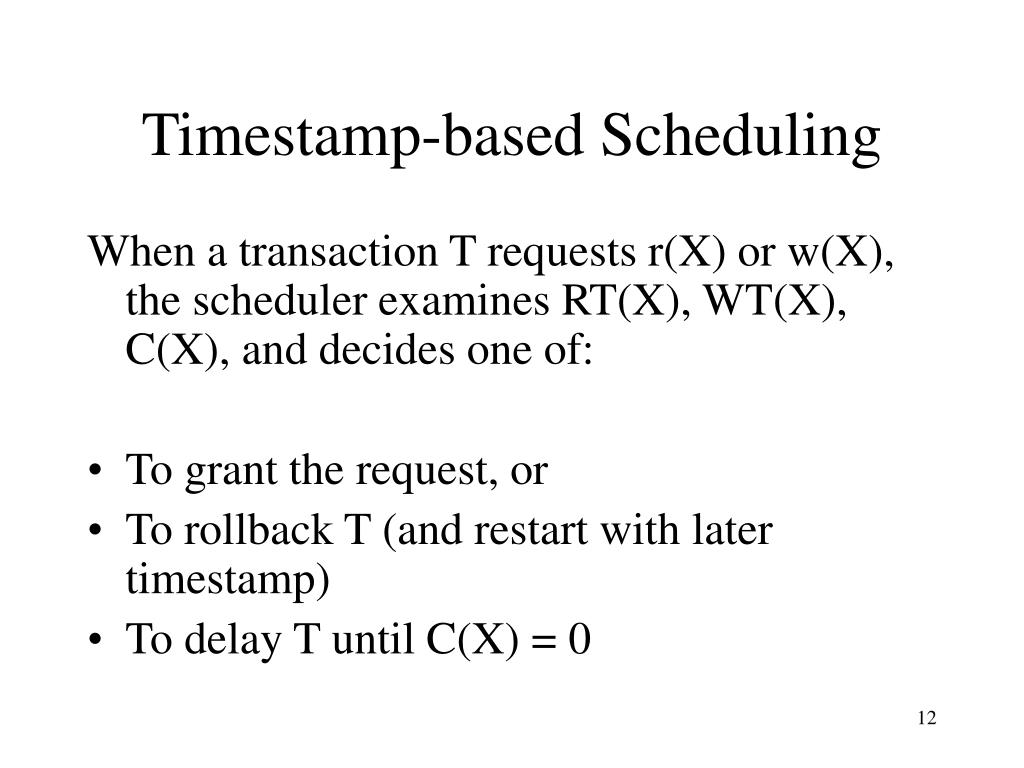 Timestamp-based Scheduling

When a transaction T requests r(X) or w(X), the scheduler examines RT(X), WT(X), C(X), and decides one of:

• To grant the request, or
• To rollback T (and restart with later timestamp)
• To delay T until C(X) = 0

12